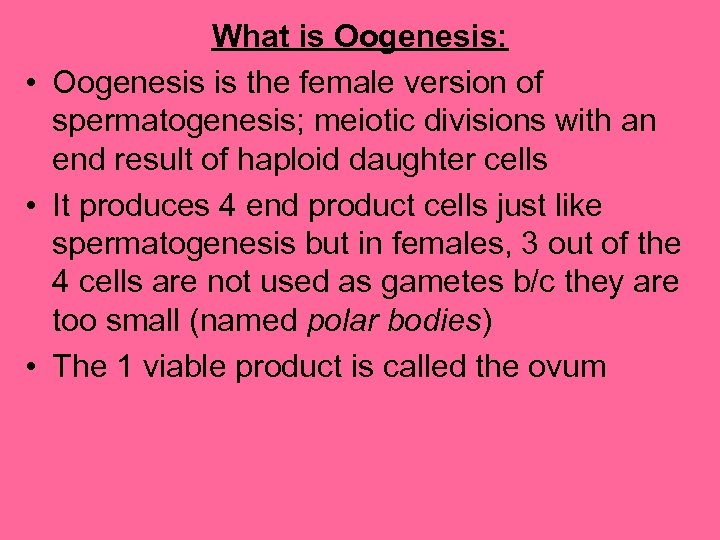 What is Oogenesis:

• Oogenesis is the female version of spermatogenesis; meiotic divisions with an end result of haploid daughter cells

• It produces 4 end product cells just like spermatogenesis but in females, 3 out of the 4 cells are not used as gametes b/c they are too small (named polar bodies)

• The 1 viable product is called the ovum